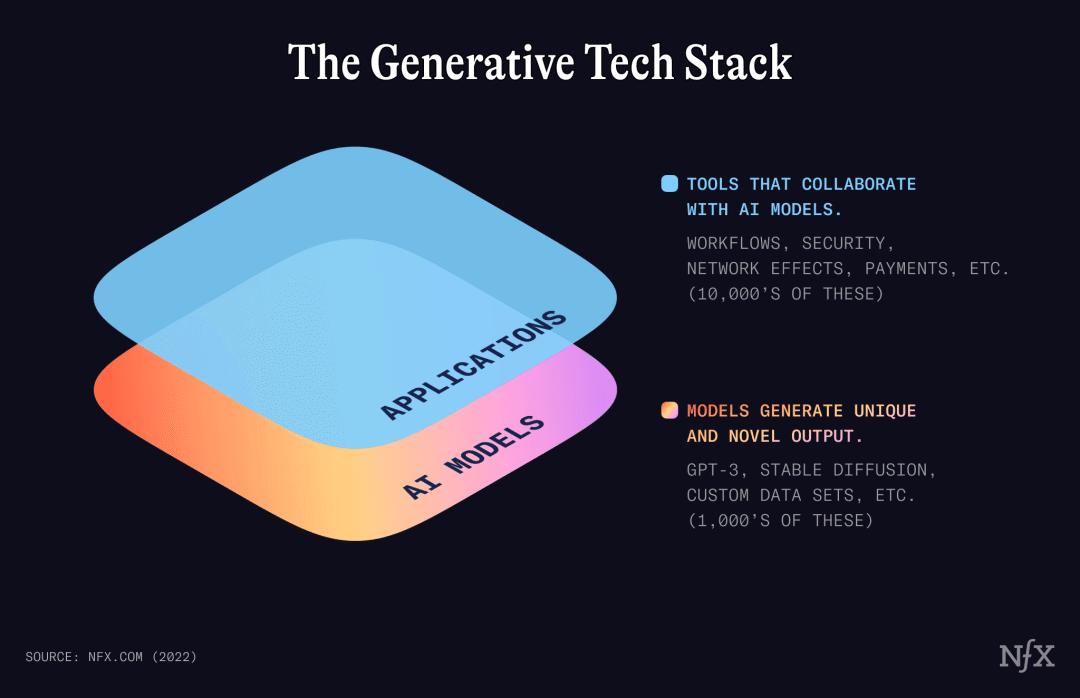 The Generative Tech Stack

APPLICATIONS

AI MODELS

TOOLS THAT COLLABORATE WITH AI MODELS.

WORKFLOWS, SECURITY, NETWORK EFFECTS, PAYMENTS, ETC. (10,000'S OF THESE)

MODELS GENERATE UNIQUE AND NOVEL OUTPUT.

GPT-3, STABLE DIFFUSION, CUSTOM DATA SETS, ETC. (1,000'S OF THESE)

SOURCE: NFX.COM (2022)

NfX